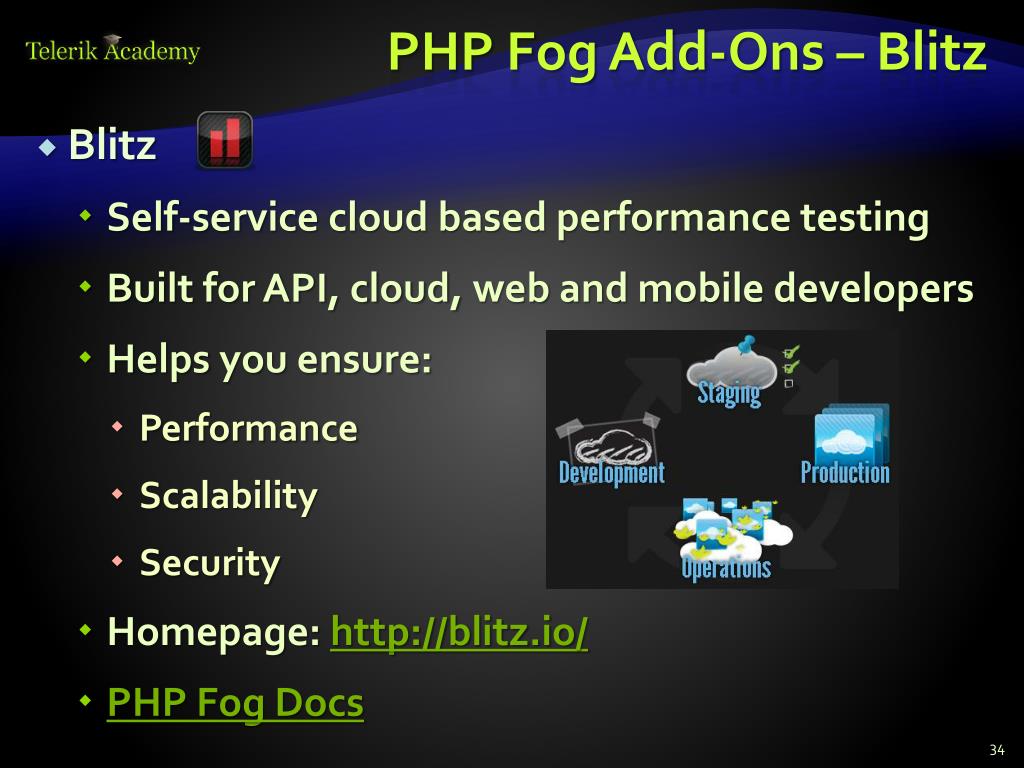 Telerik Academy

PHP Fog Add-Ons – Blitz

Blitz

Self-service cloud based performance testing

Built for API, cloud, web and mobile developers

Helps you ensure:

Performance

Scalability

Security

Homepage: http://blitz.io/

PHP Fog Docs

Staging

Development

Production

Operations

34